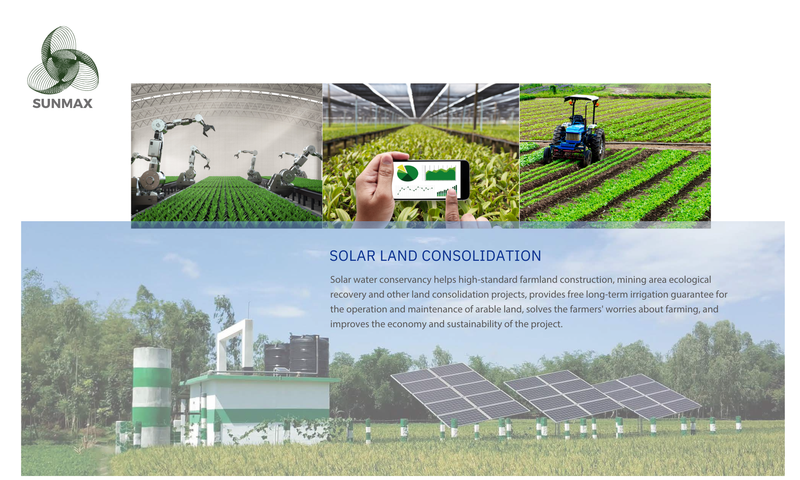 SUNMAX

SOLAR LAND CONSOLIDATION

Solar water conservancy helps high-standard farmland construction, mining area ecological recovery and other land consolidation projects, provides free long-term irrigation guarantee for the operation and maintenance of arable land, solves the farmers' worries about farming, and improves the economy and sustainability of the project.